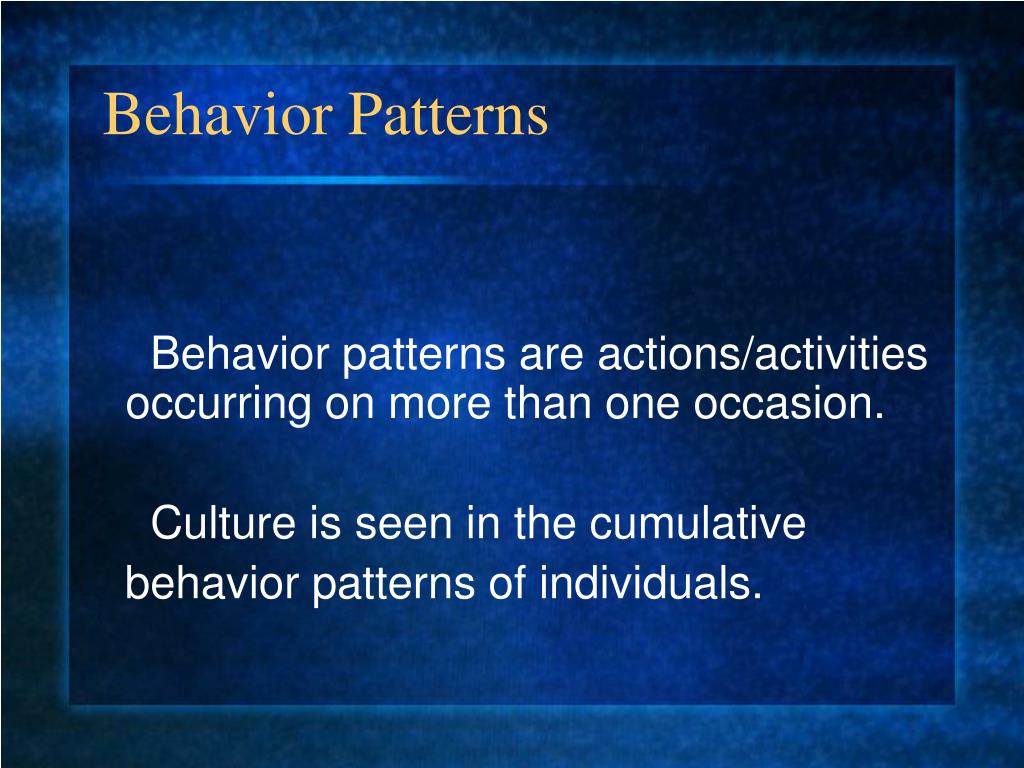 Behavior Patterns

Behavior patterns are actions/activities occurring on more than one occasion.

Culture is seen in the cumulative behavior patterns of individuals.